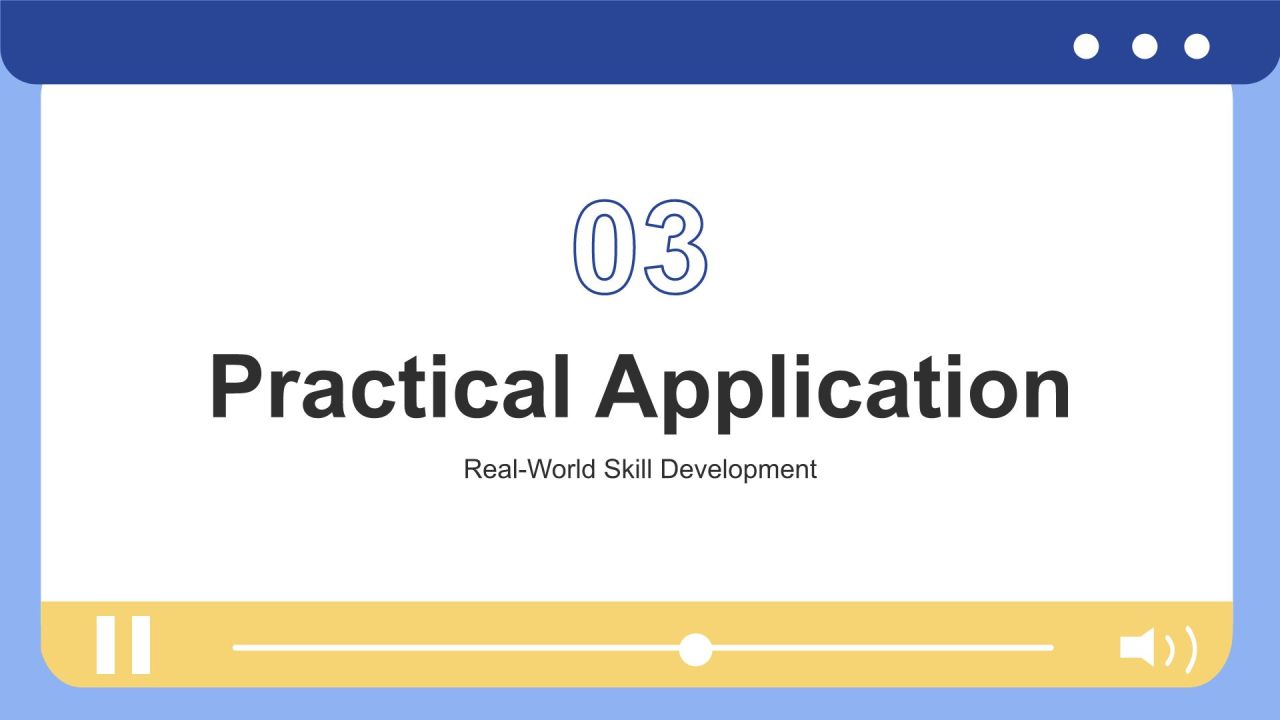 03

Practical Application

Real-World Skill Development